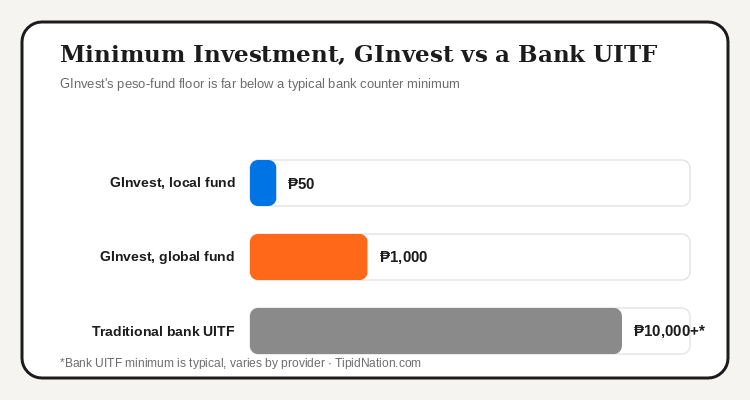 Minimum Investment, GInvest vs a Bank UITF

GInvest's peso-fund floor is far below a typical bank counter minimum

GInvest, local fund
₱50

GInvest, global fund
₱1,000

Traditional bank UITF
₱10,000+*

*Bank UITF minimum is typical, varies by provider · TipidNation.com